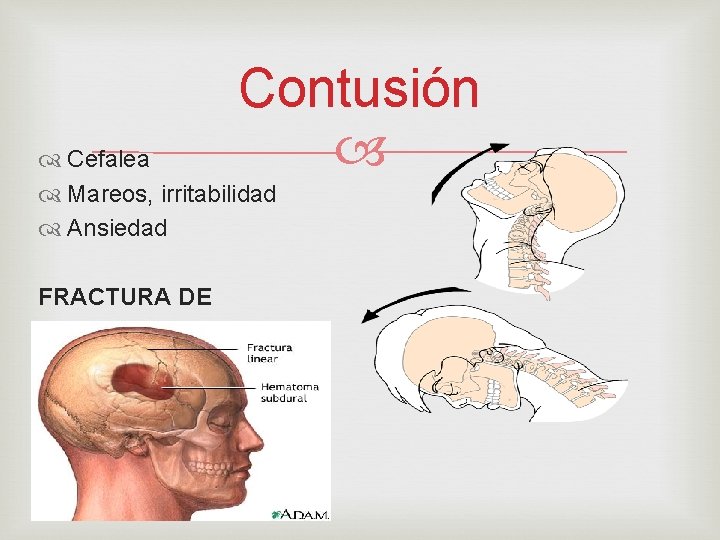 Contusión

Cefalea
Mareos, irritabilidad
Ansiedad

FRACTURA DE

Fractura linear
Hematoma subdural

A.D.A.M.